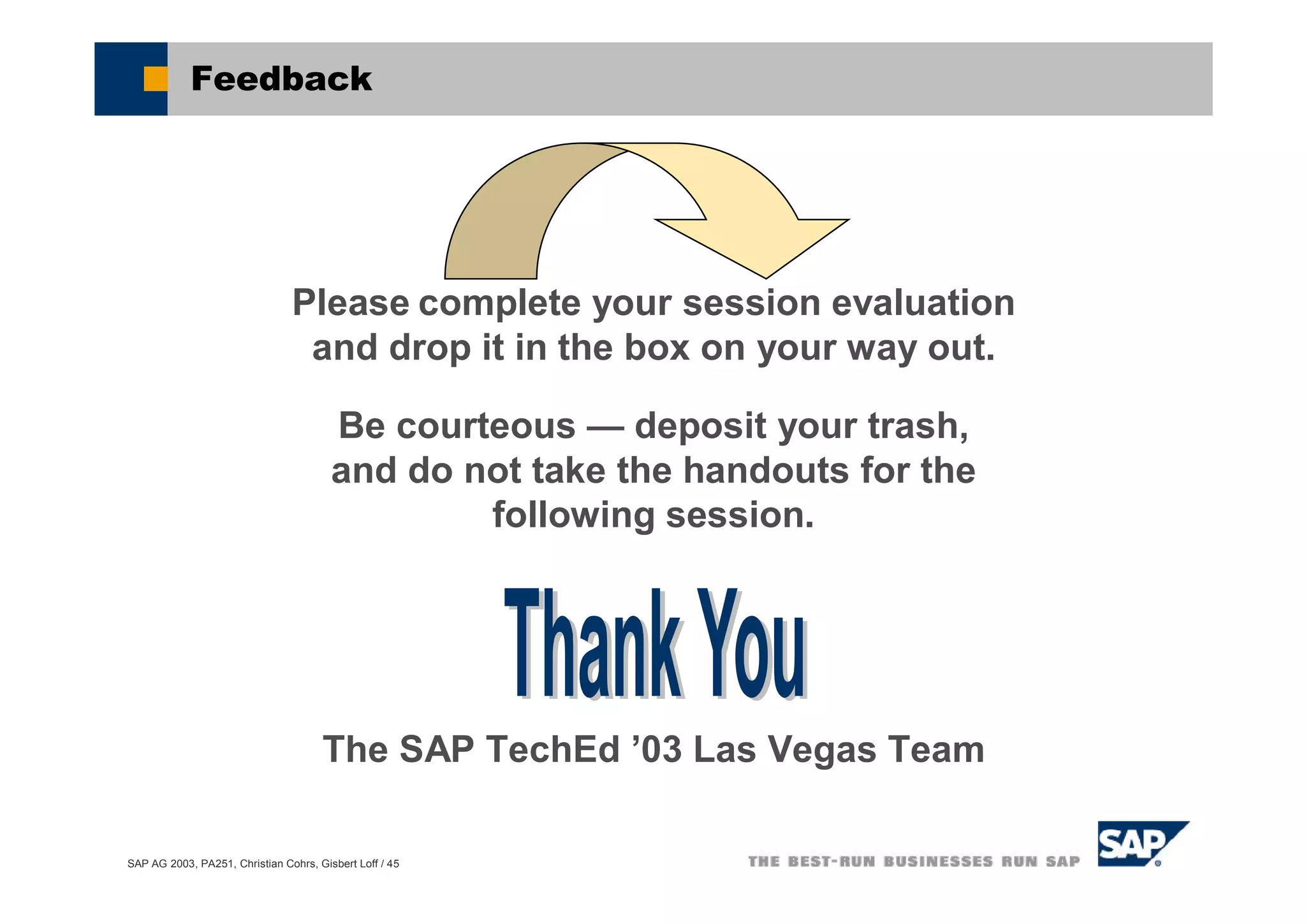 Feedback

Please complete your session evaluation and drop it in the box on your way out.

Be courteous — deposit your trash, and do not take the handouts for the following session.

Thank You

The SAP TechEd ’03 Las Vegas Team

SAP AG 2003, PA251, Christian Cohrs, Gisbert Loff / 45

THE BEST-RUN BUSINESSES RUN SAP

SAP